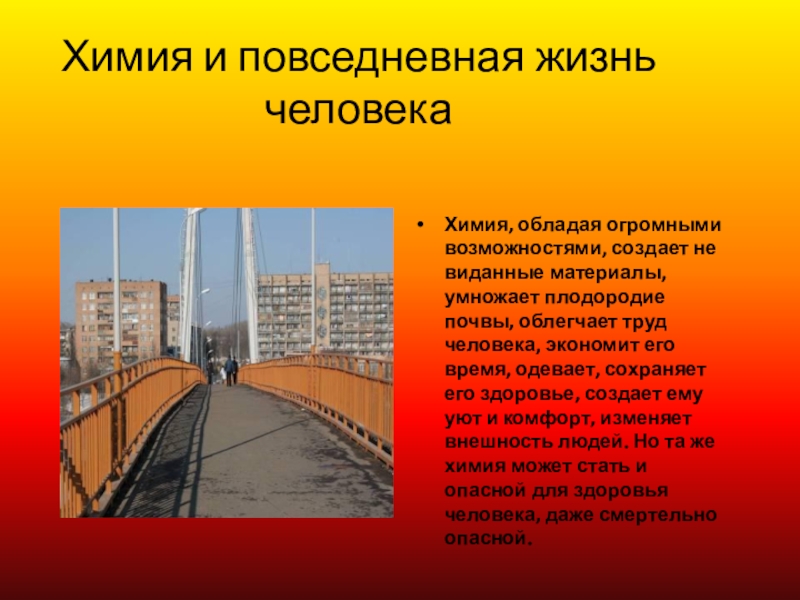 Химия и повседневная жизнь человека

• Химия, обладая огромными возможностями, создает не виданные материалы, умножает плодородие почвы, облегчает труд человека, экономит его время, одевает, сохраняет его здоровье, создает ему уют и комфорт, изменяет внешность людей. Но та же химия может стать и опасной для здоровья человека, даже смертельно опасной.